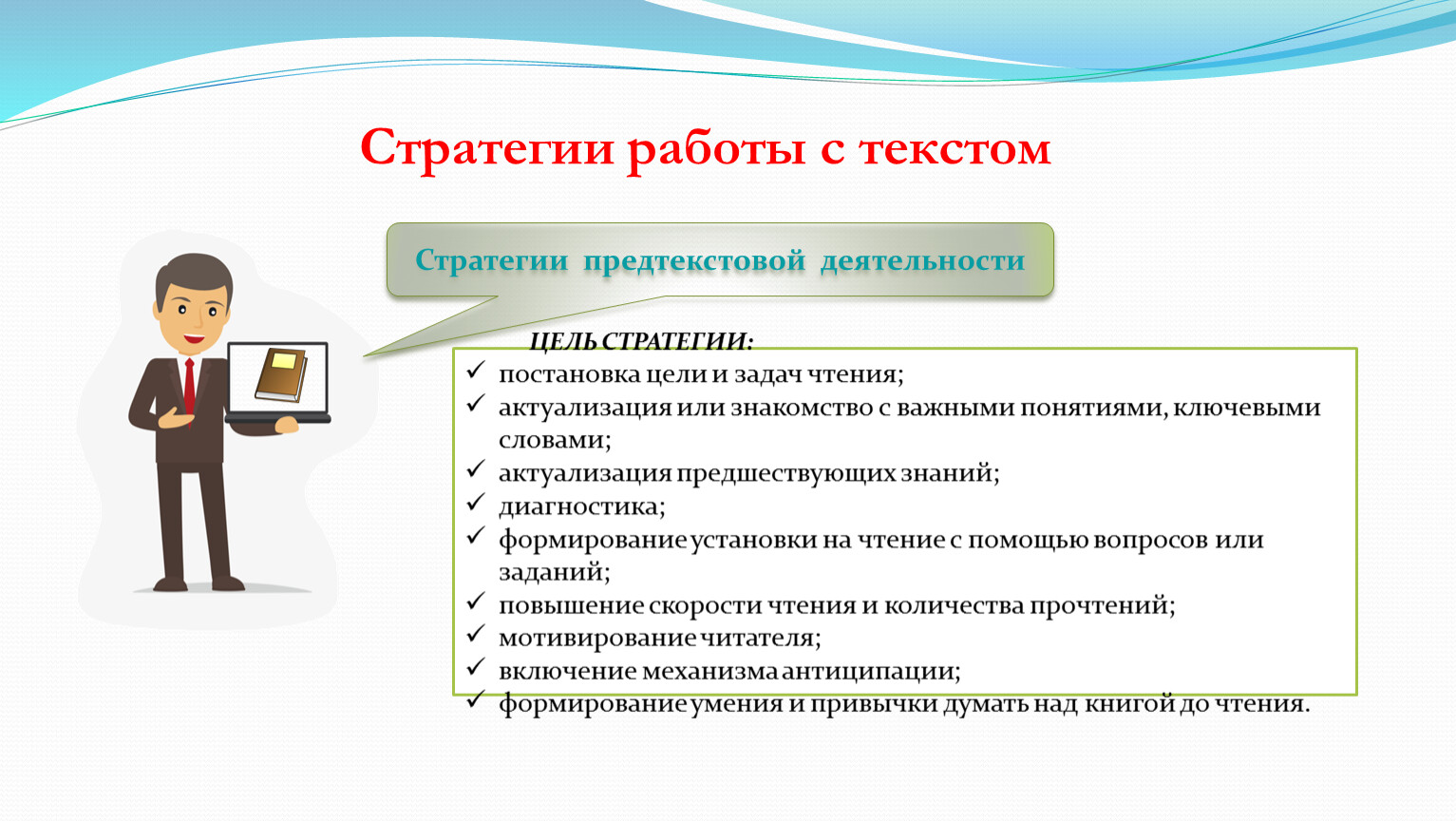 Стратегии работы с текстом

Стратегии предтекстовой деятельности

ЦЕЛЬ СТРАТЕГИИ:
✓ постановка цели и задач чтения;
✓ актуализация или знакомство с важными понятиями, ключевыми словами;
✓ актуализация предшествующих знаний;
✓ диагностика;
✓ формирование установки на чтение с помощью вопросов или заданий;
✓ повышение скорости чтения и количества прочтений;
✓ мотивирование читателя;
✓ включение механизма антиципации;
✓ формирование умения и привычки думать над книгой до чтения.